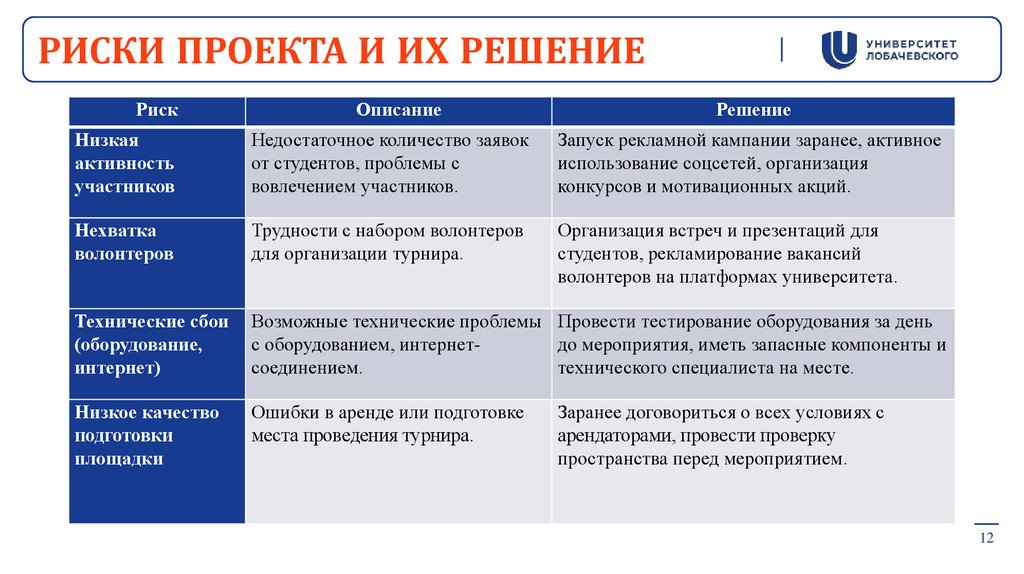 РИСКИ ПРОЕКТА И ИХ РЕШЕНИЕ

УНИВЕРСИТЕТ ЛОБАЧЕВСКОГО

| Риск | Описание | Решение |
|---|---|---|
| Низкая активность участников | Недостаточное количество заявок от студентов, проблемы с вовлечением участников. | Запуск рекламной кампании заранее, активное использование соцсетей, организация конкурсов и мотивационных акций. |
| Нехватка волонтеров | Трудности с набором волонтеров для организации турнира. | Организация встреч и презентаций для студентов, рекламирование вакансий волонтеров на платформах университета. |
| Технические сбои (оборудование, интернет) | Возможные технические проблемы с оборудованием, интернет-соединением. | Провести тестирование оборудования за день до мероприятия, иметь запасные компоненты и технического специалиста на месте. |
| Низкое качество подготовки площадки | Ошибки в аренде или подготовке места проведения турнира. | Заранее договориться о всех условиях с арендаторами, провести проверку пространства перед мероприятием. |

12